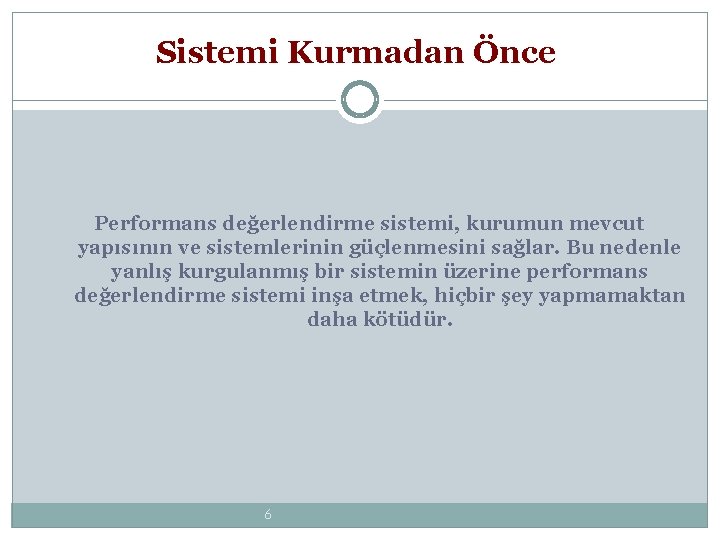 Sistemi Kurmadan Önce

Performans değerlendirme sistemi, kurumun mevcut yapısının ve sistemlerinin güçlenmesini sağlar. Bu nedenle yanlış kurgulanmış bir sistemin üzerine performans değerlendirme sistemi inşa etmek, hiçbir şey yapmamaktan daha kötüdür.

6